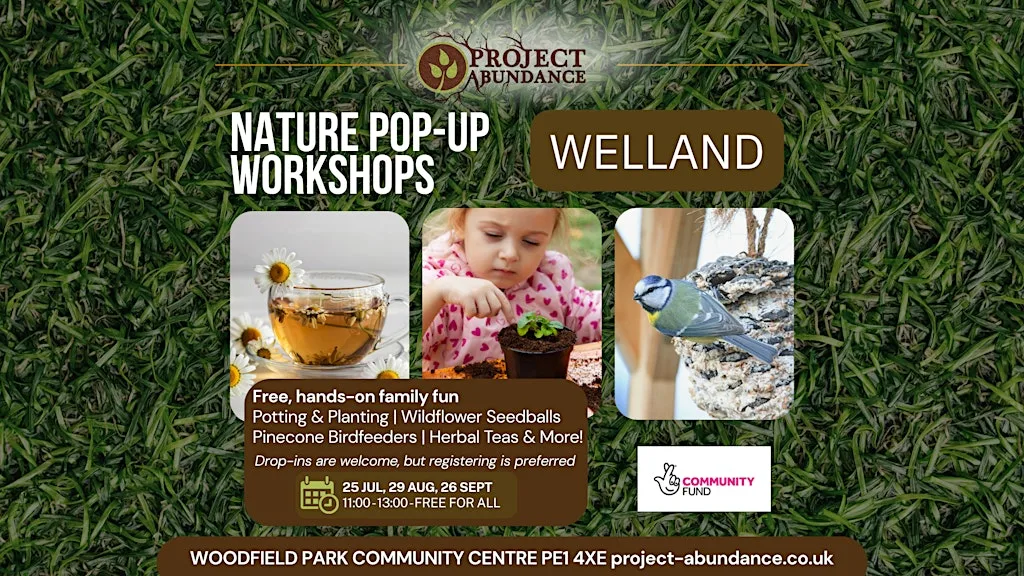 PROJECT ABUNDANCE

NATURE POP-UP WORKSHOPS

WELLAND

Free, hands-on family fun
Potting & Planting | Wildflower Seedballs
Pinecone Birdfeeders | Herbal Teas & More!
Drop-ins are welcome, but registering is preferred

25 JUL, 29 AUG, 26 SEPT
11:00-13:00-FREE FOR ALL

COMMUNITY FUND

WOODFIELD PARK COMMUNITY CENTRE PE1 4XE project-abundance.co.uk